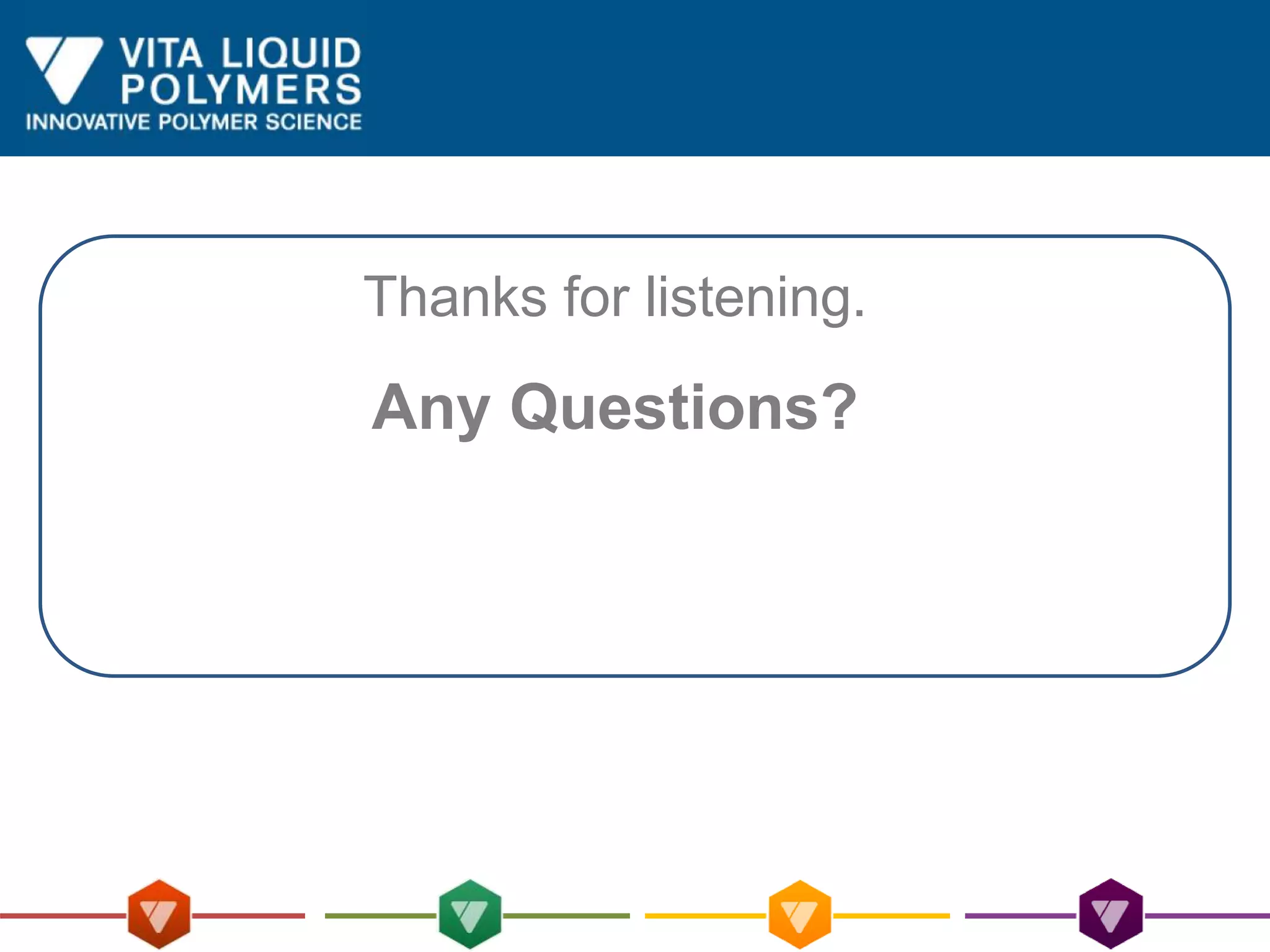 VITA LIQUID POLYMERS
INNOVATIVE POLYMER SCIENCE

Thanks for listening.

Any Questions?